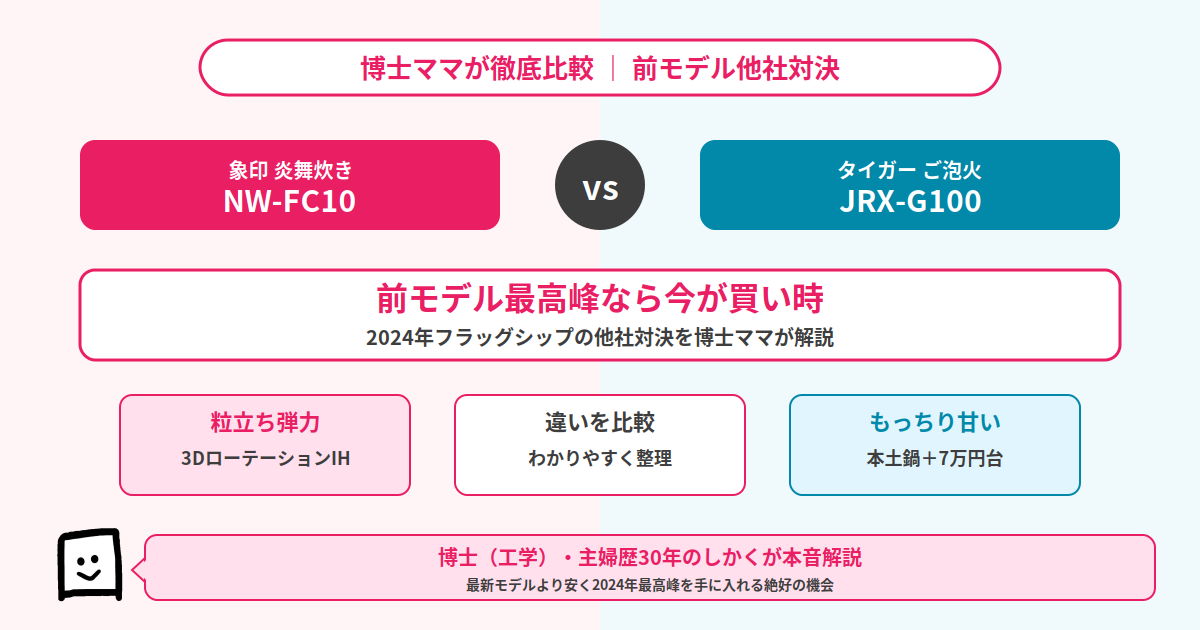 博士ママが徹底比較 ｜ 前モデル他社対決

象印 炎舞炊き
NW-FC10

VS

タイガー ご泡火
JRX-G100

前モデル最高峰なら今が買い時
2024年フラッグシップの他社対決を博士ママが解説

粒立ち弾力
3DローテーションIH

違いを比較
わかりやすく整理

もっちり甘い
本土鍋+7万円台

博士（工学）・主婦歴30年のしかくが本音解説
最新モデルより安く2024年最高峰を手に入れる絶好の機会